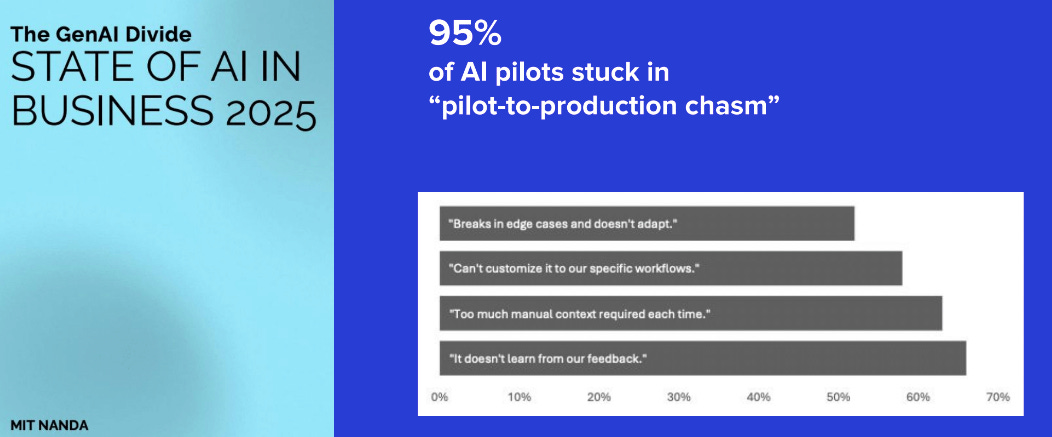 The GenAI Divide
STATE OF AI IN BUSINESS 2025

MIT NANDA

95%
of AI pilots stuck in "pilot-to-production chasm"

"Breaks in edge cases and doesn't adapt."
"Can't customize it to our specific workflows."
"Too much manual context required each time."
"It doesn't learn from our feedback."

0% 10% 20% 30% 40% 50% 60% 70%